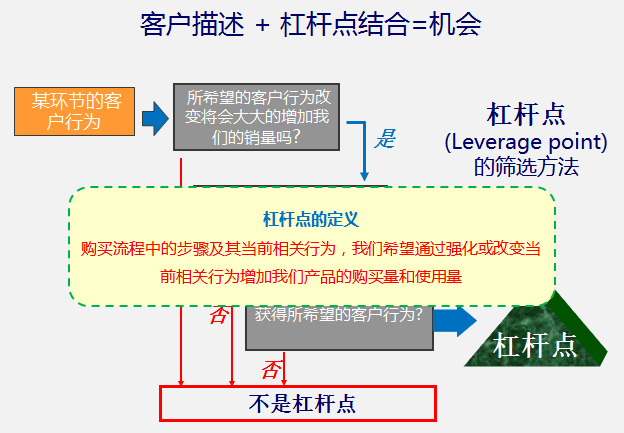 客户描述 + 杠杆点结合=机会

某环节的客户行为

所希望的客户行为改变将会大大的增加我们的销量吗?

是

杠杆点
(Leverage point)
的筛选方法

杠杆点的定义

购买流程中的步骤及其当前相关行为，我们希望通过强化或改变当前相关行为增加我们产品的购买量和使用量

否

获得所希望的客户行为?

杠杆点

否

不是杠杆点